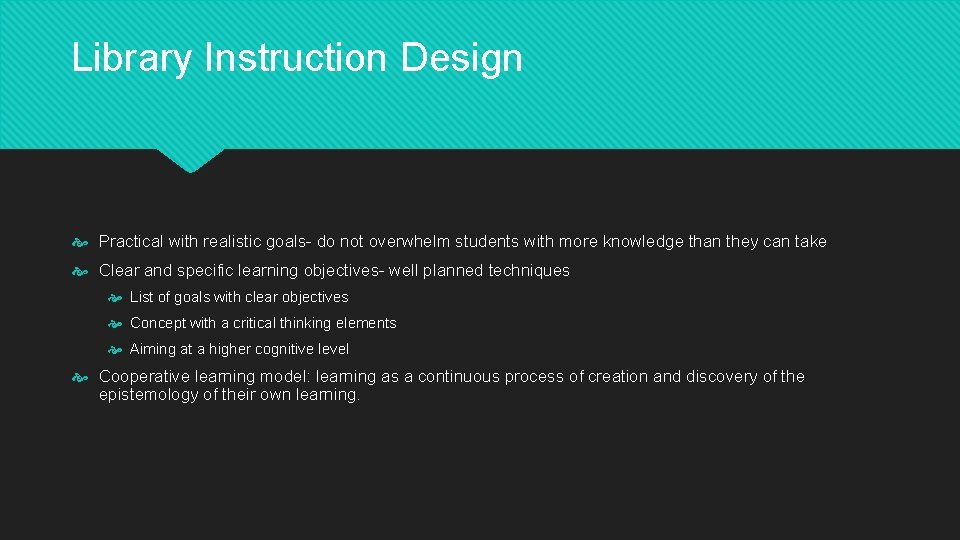 Library Instruction Design

Practical with realistic goals- do not overwhelm students with more knowledge than they can take

Clear and specific learning objectives- well planned techniques

List of goals with clear objectives

Concept with a critical thinking elements

Aiming at a higher cognitive level

Cooperative learning model: learning as a continuous process of creation and discovery of the epistemology of their own learning.